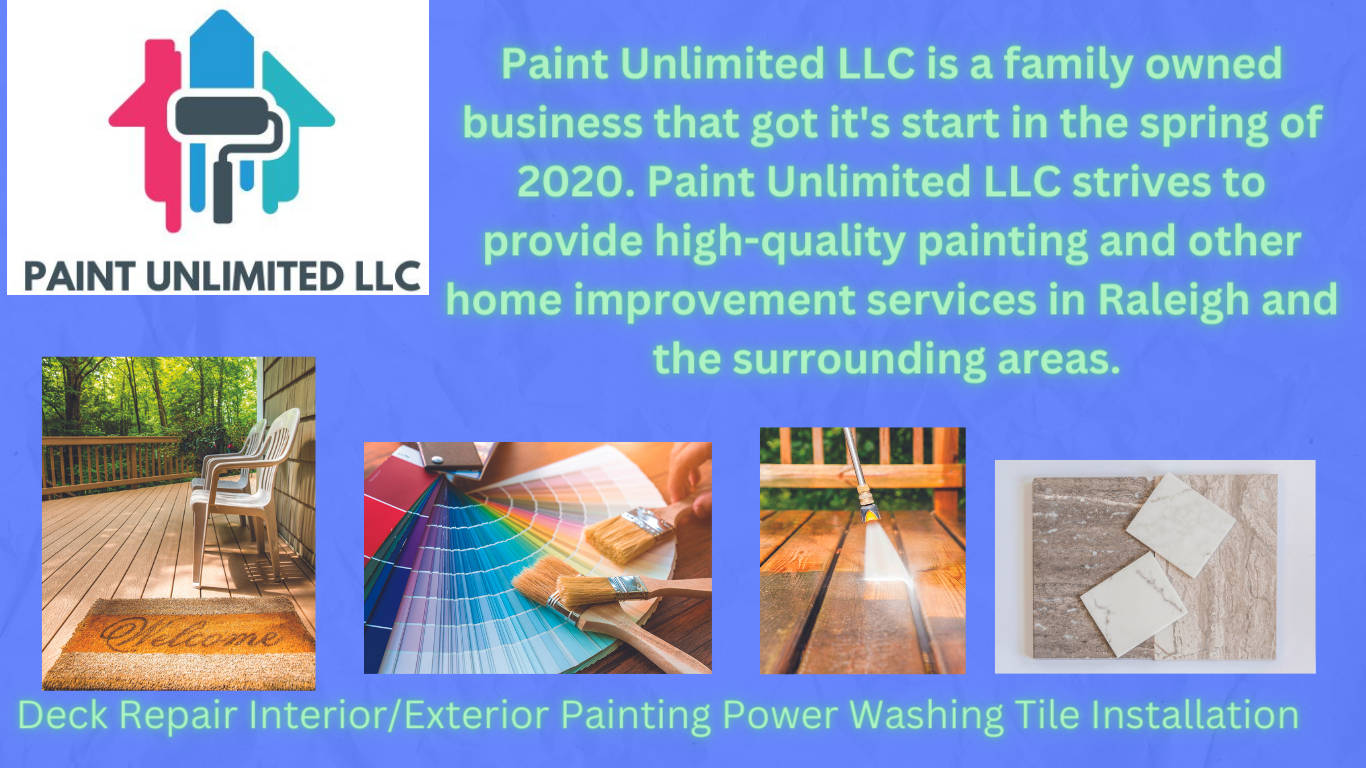 PAINT UNLIMITED LLC

Paint Unlimited LLC is a family owned business that got it's start in the spring of 2020. Paint Unlimited LLC strives to provide high-quality painting and other home improvement services in Raleigh and the surrounding areas.

Welcome

Deck Repair Interior/Exterior Painting Power Washing Tile Installation